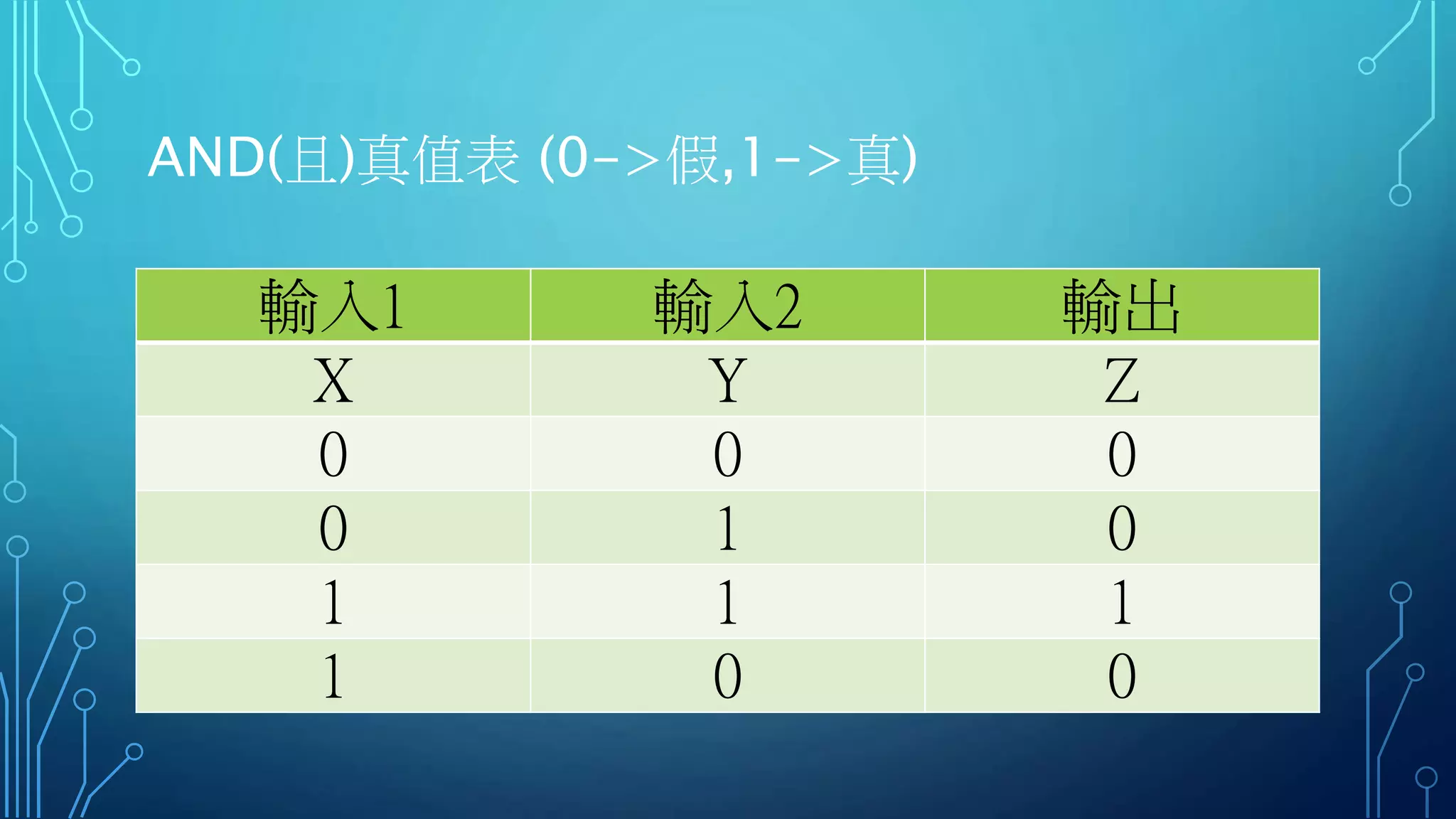 AND(且)真值表 (0->假,1->真)

| 輸入1 | 輸入2 | 輸出 |
|---|---|---|
| X | Y | Z |
| 0 | 0 | 0 |
| 0 | 1 | 0 |
| 1 | 1 | 1 |
| 1 | 0 | 0 |